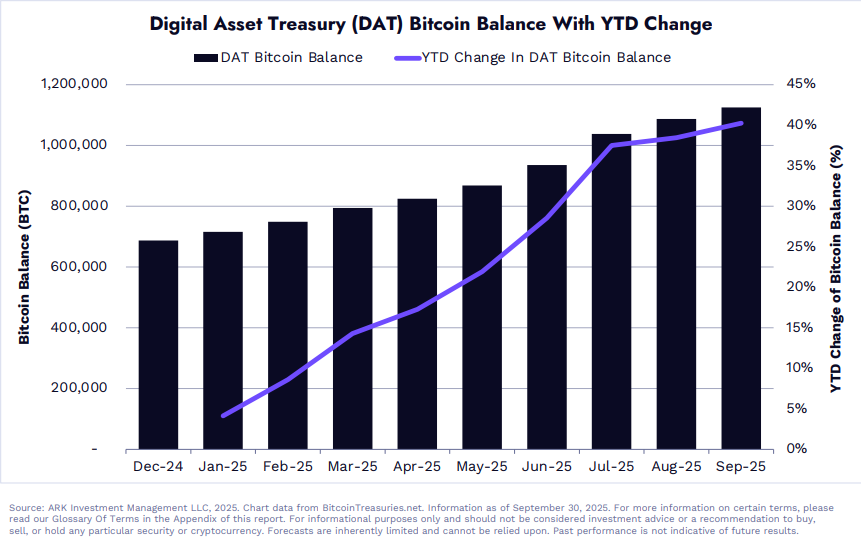 Digital Asset Treasury (DAT) Bitcoin Balance With YTD Change

DAT Bitcoin Balance
YTD Change In DAT Bitcoin Balance

Bitcoin Balance (BTC)

1,200,000
1,000,000
800,000
600,000
400,000
200,000
-

YTD Change of Bitcoin Balance (%)

45%
40%
35%
30%
25%
20%
15%
10%
5%
0%

Dec-24 Jan-25 Feb-25 Mar-25 Apr-25 May-25 Jun-25 Jul-25 Aug-25 Sep-25

Source: ARK Investment Management LLC, 2025. Chart data from BitcoinTreasuries.net. Information as of September 30, 2025. For more information on certain terms, please read our Glossary Of Terms in the Appendix of this report. For informational purposes only and should not be considered investment advice or a recommendation to buy, sell, or hold any particular security or cryptocurrency. Forecasts are inherently limited and cannot be relied upon. Past performance is not indicative of future results.